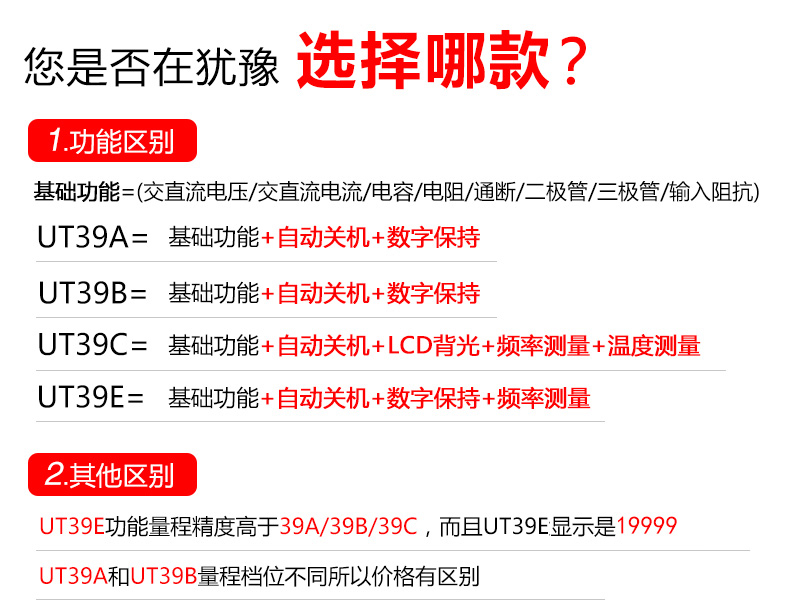 您是否在犹豫 选择哪款？

1.功能区别

基础功能=(交直流电压/交直流电流/电容/电阻/通断/二极管/三极管/输入阻抗)

UT39A= 基础功能+自动关机+数字保持

UT39B= 基础功能+自动关机+数字保持

UT39C= 基础功能+自动关机+LCD背光+频率测量+温度测量

UT39E= 基础功能+自动关机+数字保持+频率测量

2.其他区别

UT39E功能量程精度高于39A/39B/39C，而且UT39E显示是19999

UT39A和UT39B量程档位不同所以价格有区别